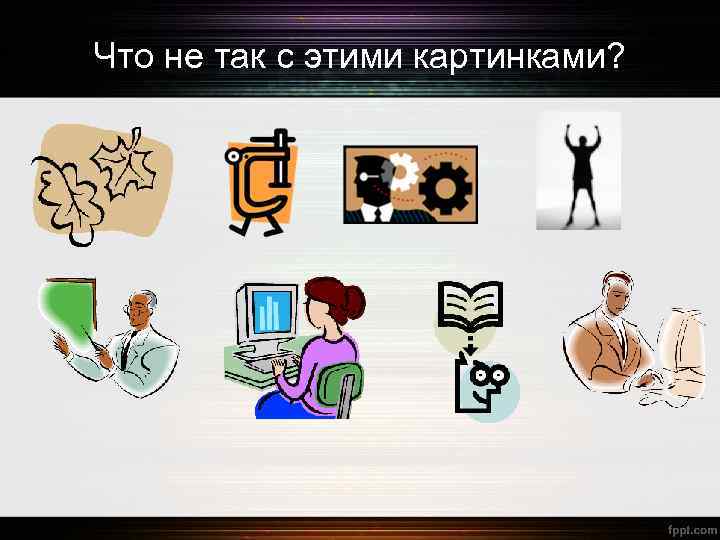 Что не так с этими картинками?

fppt.com